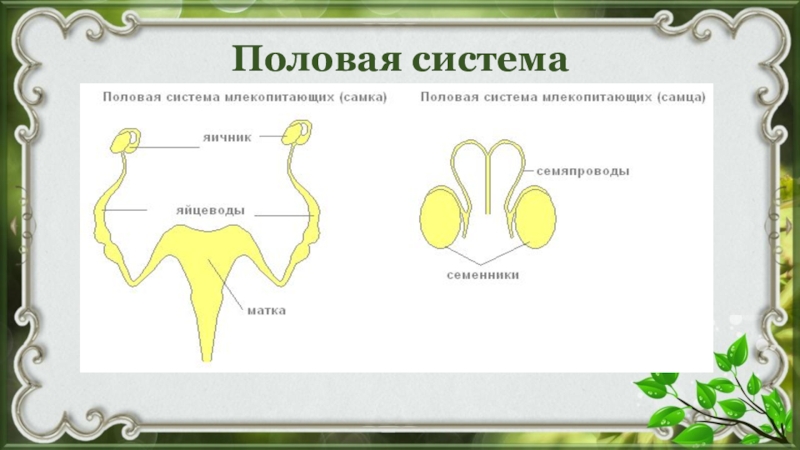 Половая система

Половая система млекопитающих (самка)

яичник

яйцеводы

матка

Половая система млекопитающих (самца)

семяпроводы

семенники